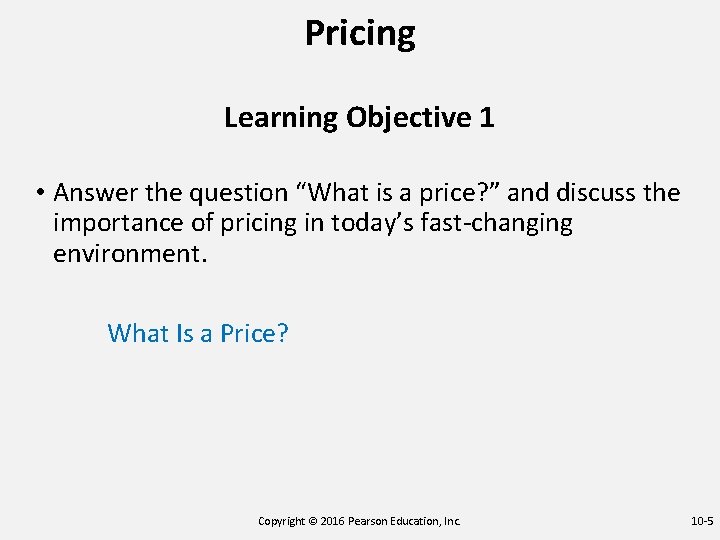 Pricing

Learning Objective 1

• Answer the question “What is a price?” and discuss the importance of pricing in today’s fast-changing environment.

What Is a Price?

Copyright © 2016 Pearson Education, Inc.

10-5